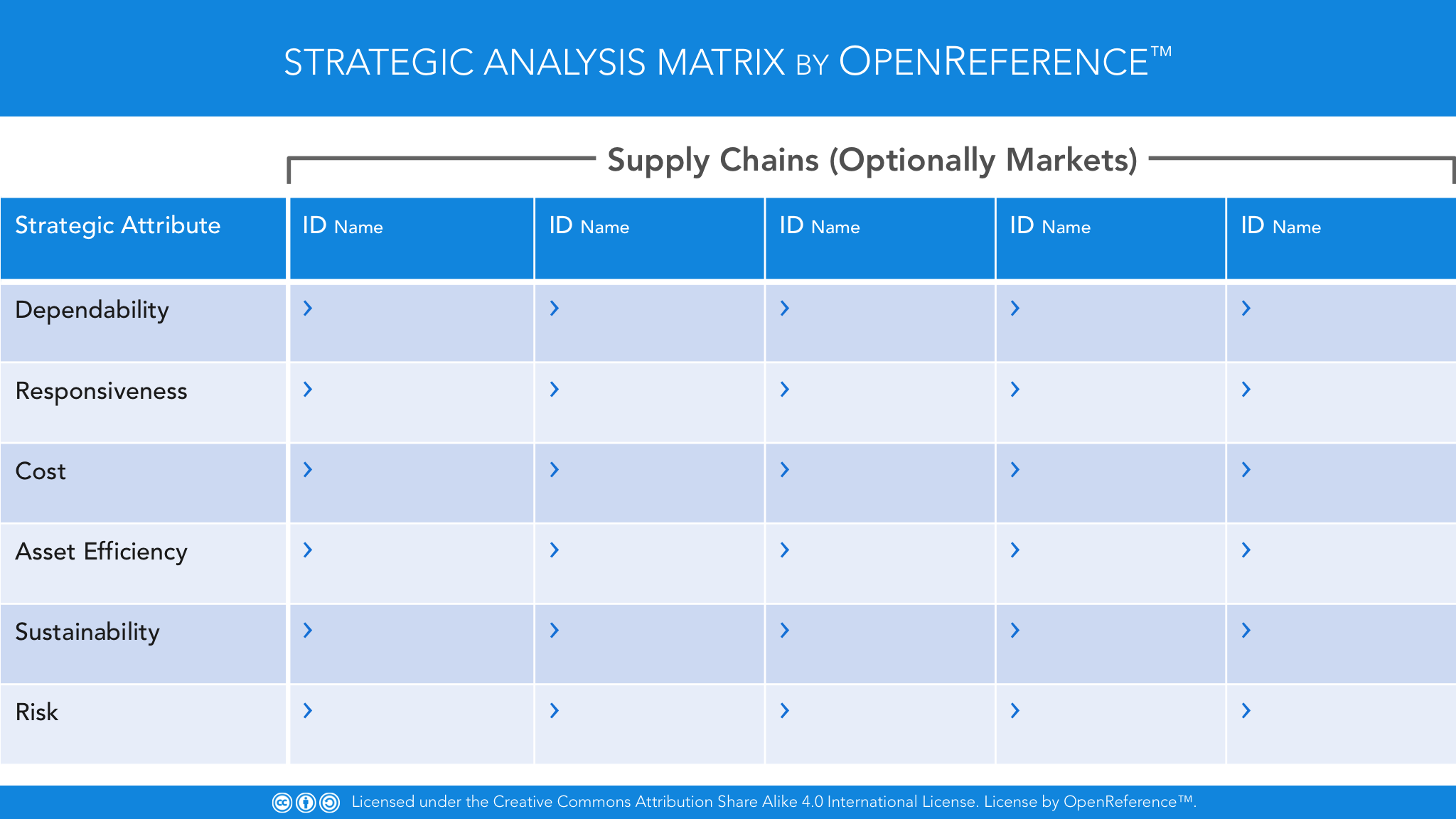 STRATEGIC ANALYSIS MATRIX BY OPENREFERENCE™

Supply Chains (Optionally Markets)

| Strategic Attribute | ID Name | ID Name | ID Name | ID Name | ID Name |
|---|---|---|---|---|---|
| Dependability | › | › | › | › | › |
| Responsiveness | › | › | › | › | › |
| Cost | › | › | › | › | › |
| Asset Efficiency | › | › | › | › | › |
| Sustainability | › | › | › | › | › |
| Risk | › | › | › | › | › |

Licensed under the Creative Commons Attribution Share Alike 4.0 International License. License by OpenReference™.